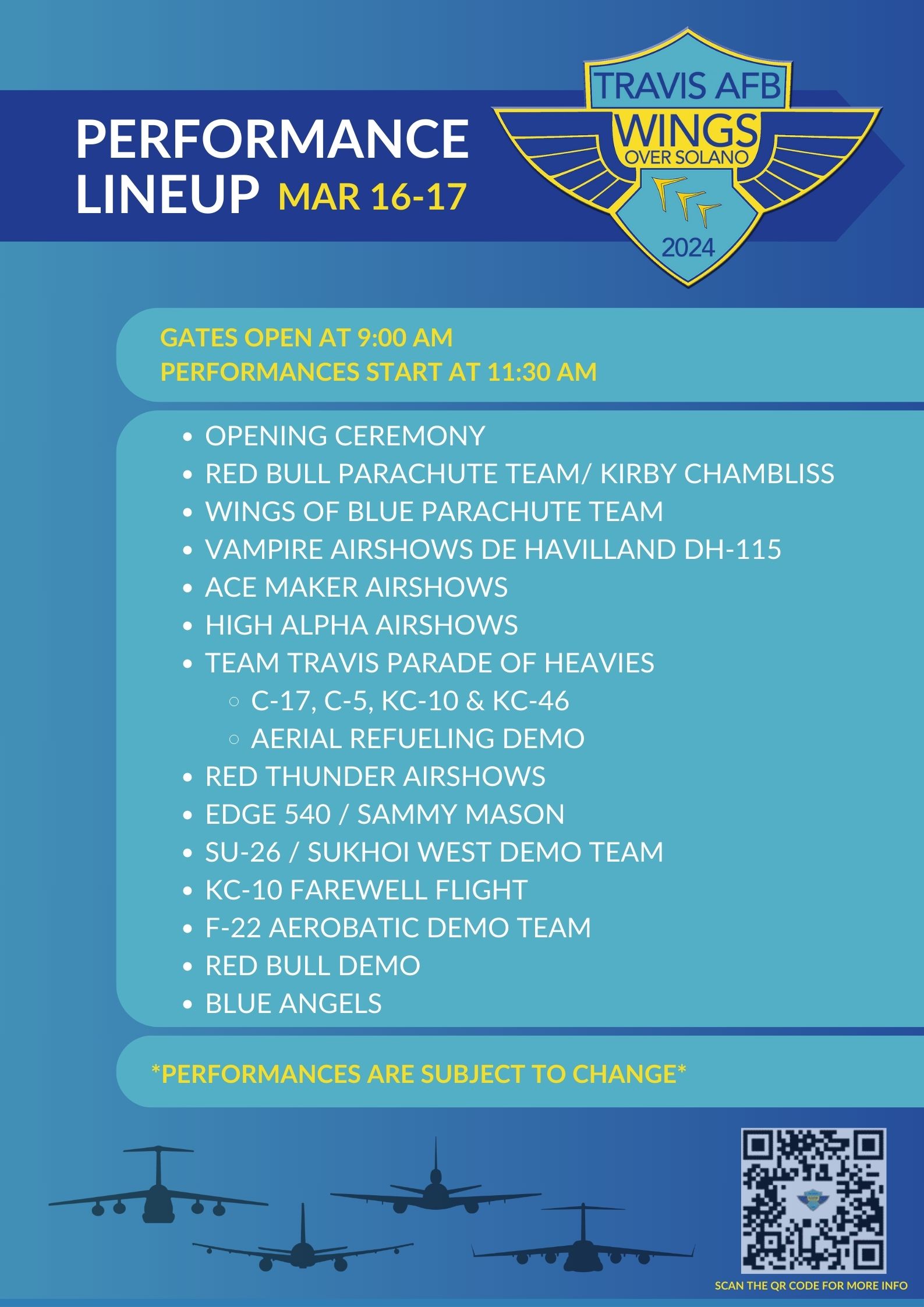 PERFORMANCE LINEUP MAR 16-17

TRAVIS AFB
WINGS
OVER SOLANO
2024

GATES OPEN AT 9:00 AM
PERFORMANCES START AT 11:30 AM

- OPENING CEREMONY
- RED BULL PARACHUTE TEAM/ KIRBY CHAMBLISS
- WINGS OF BLUE PARACHUTE TEAM
- VAMPIRE AIRSHOWS DE HAVILLAND DH-115
- ACE MAKER AIRSHOWS
- HIGH ALPHA AIRSHOWS
- TEAM TRAVIS PARADE OF HEAVIES
  - C-17, C-5, KC-10 & KC-46
  - AERIAL REFUELING DEMO
- RED THUNDER AIRSHOWS
- EDGE 540 / SAMMY MASON
- SU-26 / SUKHOI WEST DEMO TEAM
- KC-10 FAREWELL FLIGHT
- F-22 AEROBATIC DEMO TEAM
- RED BULL DEMO
- BLUE ANGELS

*PERFORMANCES ARE SUBJECT TO CHANGE*

SCAN THE QR CODE FOR MORE INFO